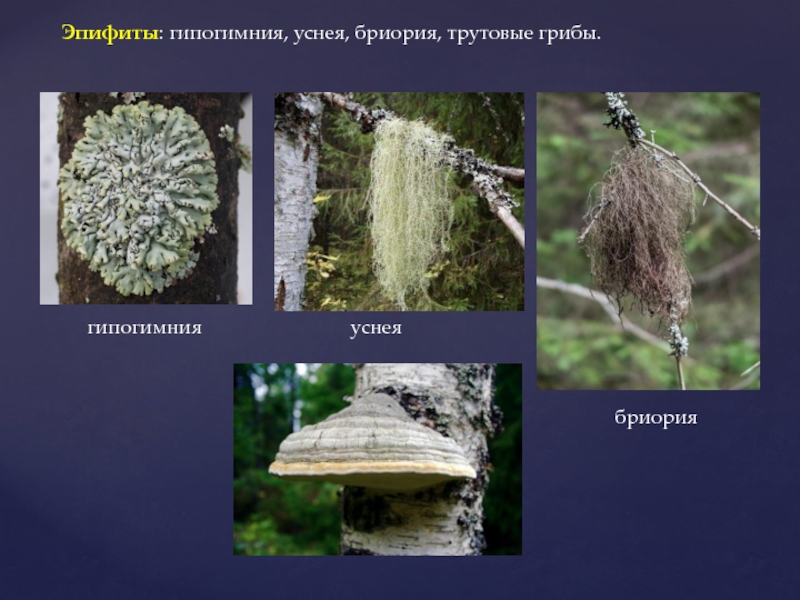 Эпифиты: гипогимния, уснея, бриория, трутовые грибы.

гипогимния

уснея

бриория